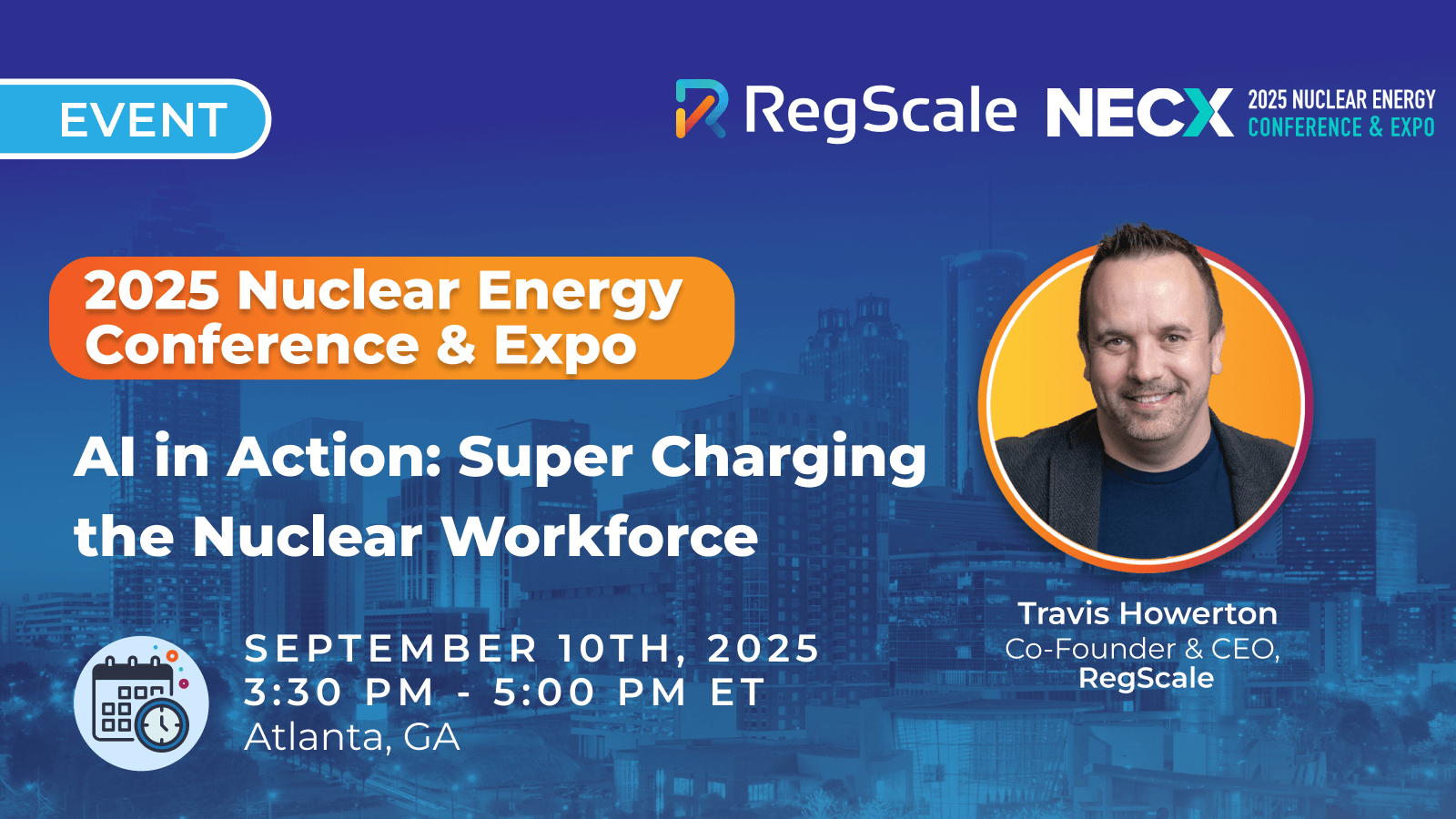 EVENT

RegScale NECX 2025 NUCLEAR ENERGY CONFERENCE & EXPO

2025 Nuclear Energy Conference & Expo

AI in Action: Super Charging the Nuclear Workforce

SEPTEMBER 10TH, 2025
3:30 PM - 5:00 PM ET
Atlanta, GA

Travis Howerton
Co-Founder & CEO,
RegScale